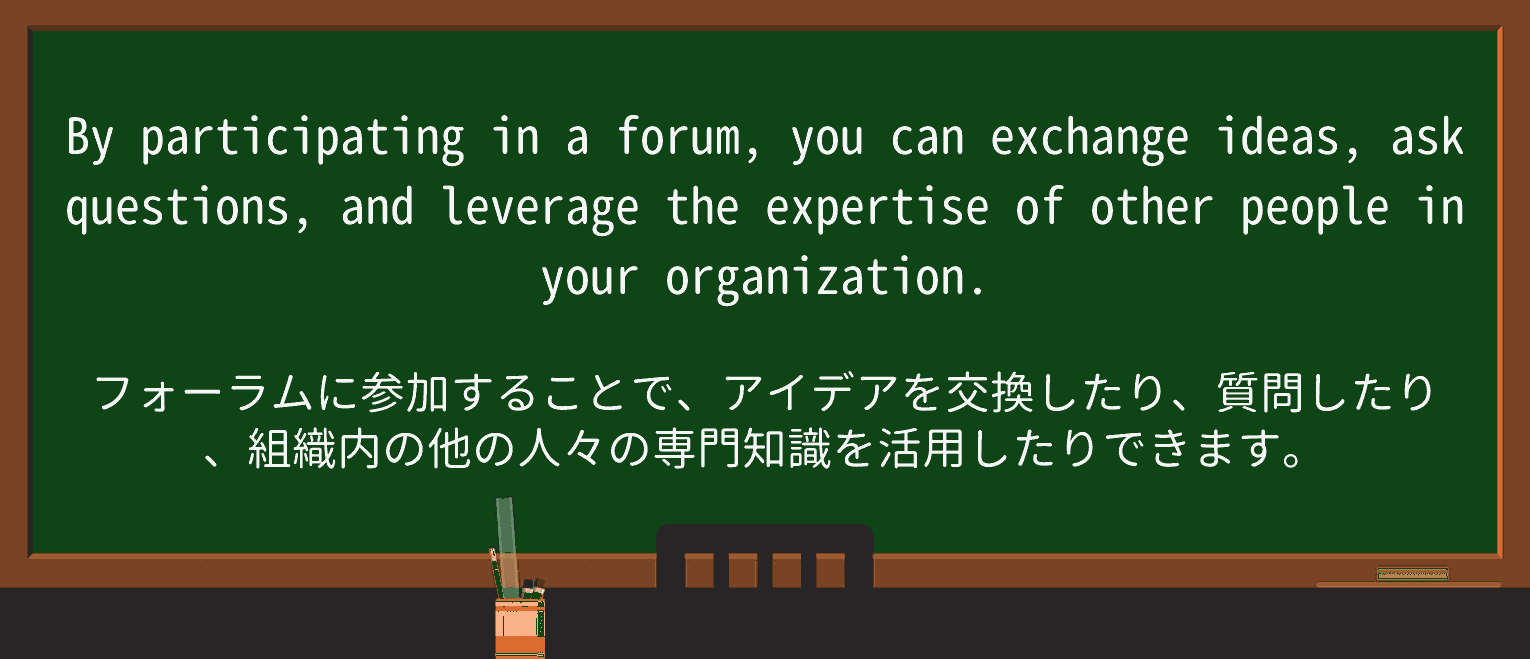 By participating in a forum, you can exchange ideas, ask questions, and leverage the expertise of other people in your organization.

フォーラムに参加することで、アイデアを交換したり、質問したり、組織内の他の人々の専門知識を活用したりできます。